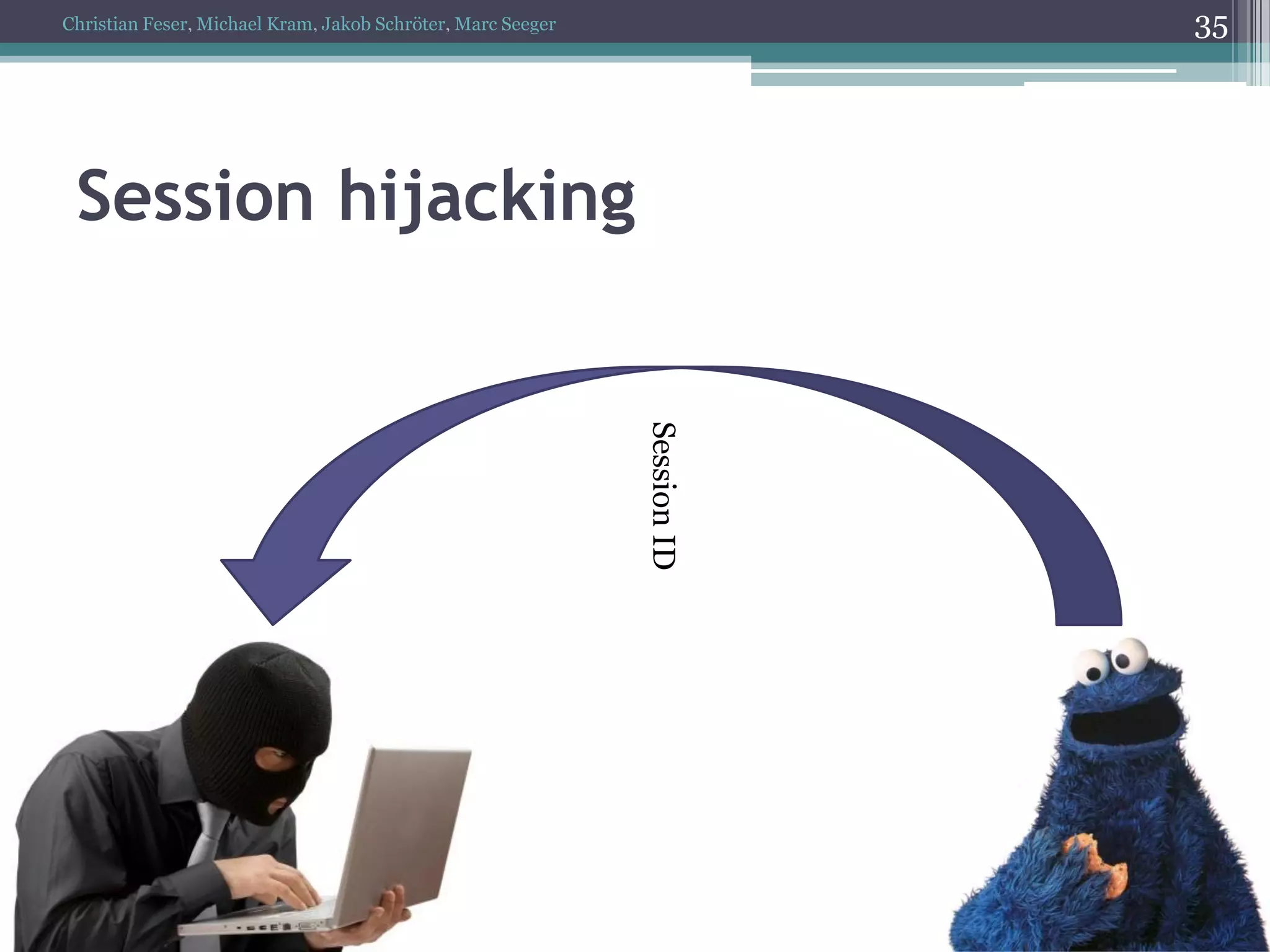 Christian Feser, Michael Kram, Jakob Schröter, Marc Seeger

35

Session hijacking

Session ID